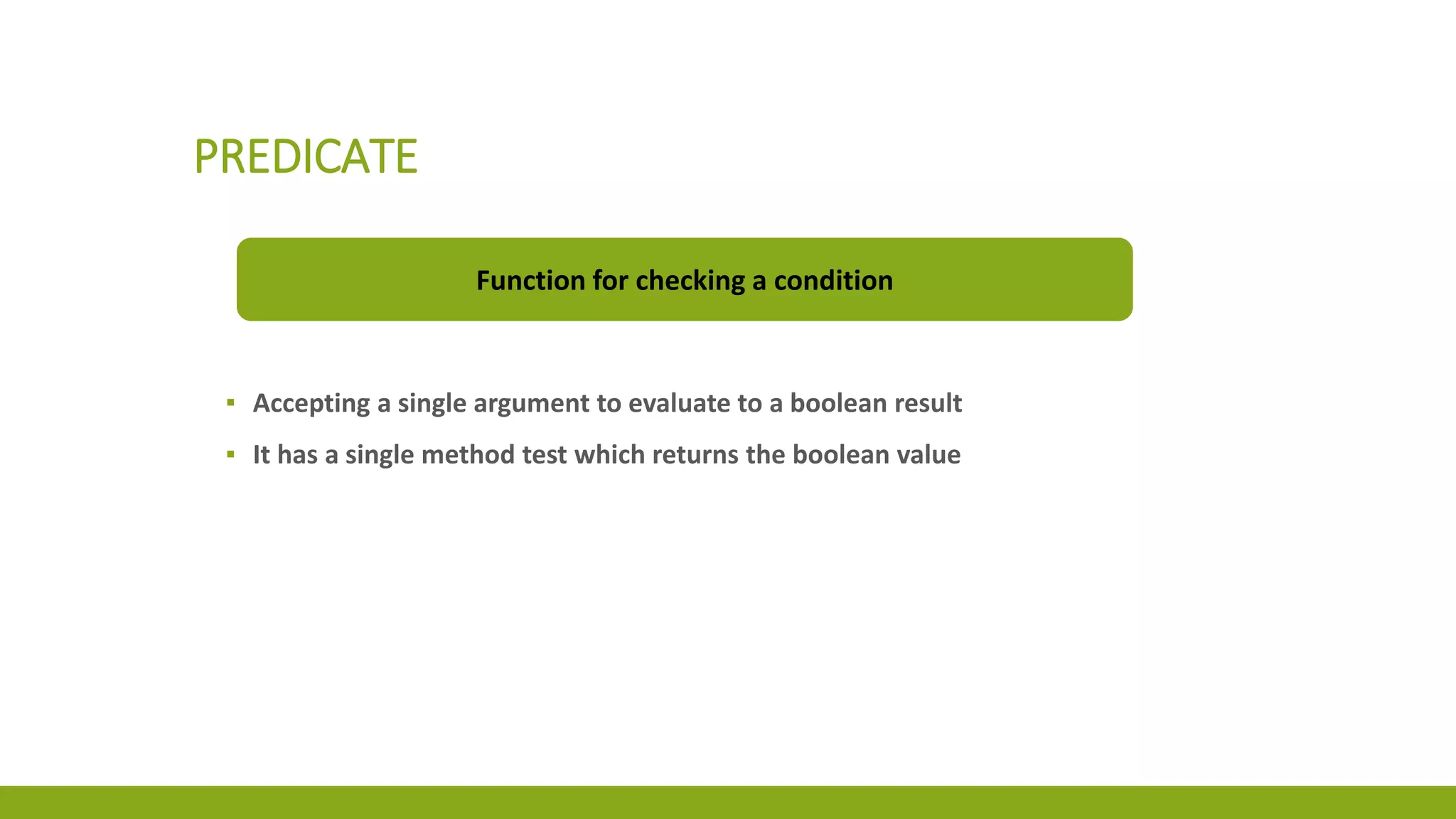 PREDICATE

Function for checking a condition

▪ Accepting a single argument to evaluate to a boolean result
▪ It has a single method test which returns the boolean value